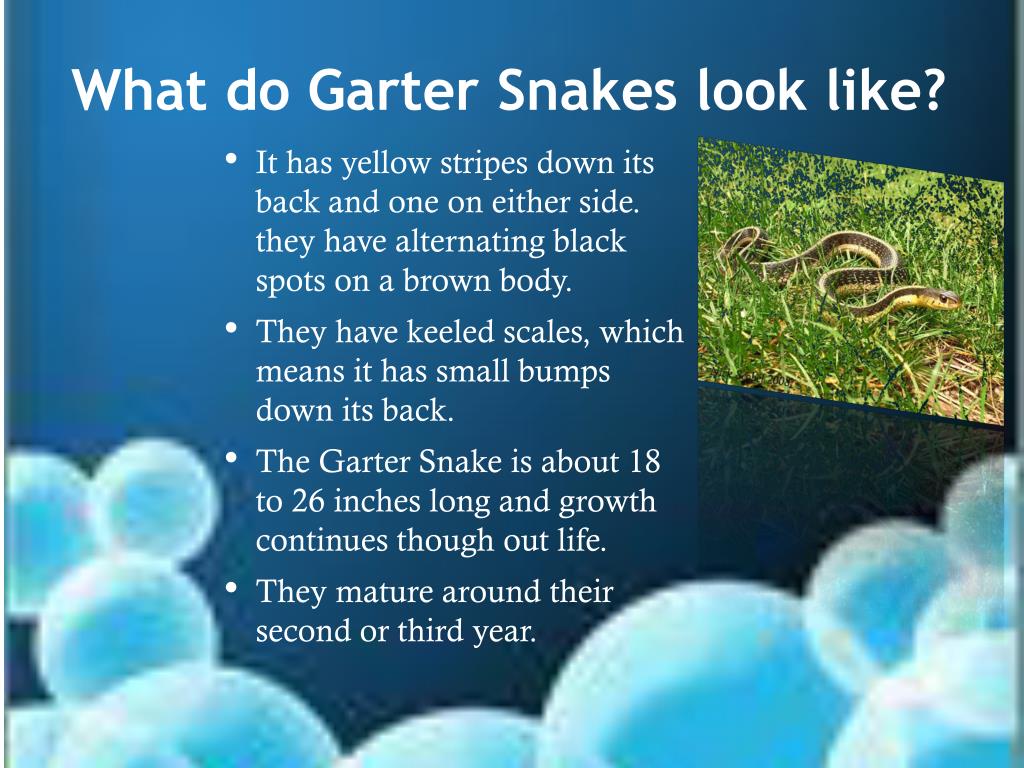 What do Garter Snakes look like?

• It has yellow stripes down its back and one on either side. they have alternating black spots on a brown body.

• They have keeled scales, which means it has small bumps down its back.

• The Garter Snake is about 18 to 26 inches long and growth continues though out life.

• They mature around their second or third year.